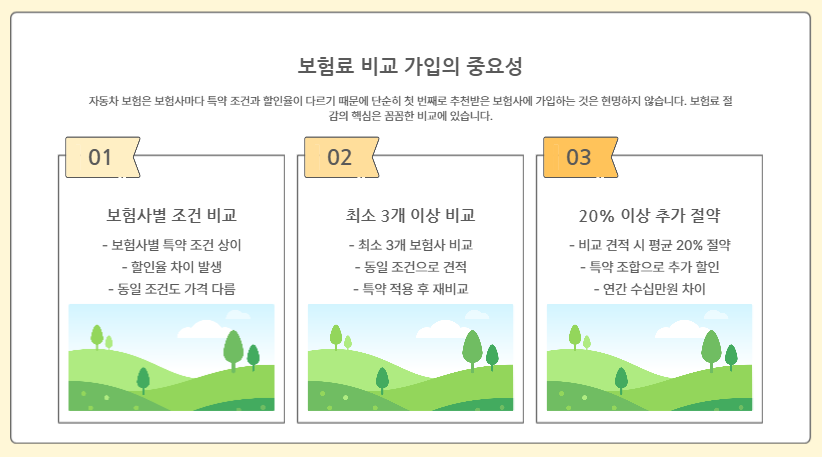 보험료 비교 가입의 중요성

자동차 보험은 보험사마다 특약 조건과 할인율이 다르기 때문에 단순히 첫 번째로 추천받은 보험사에 가입하는 것은 현명하지 않습니다. 보험료 절감의 핵심은 꼼꼼한 비교에 있습니다.

01

보험사별 조건 비교

- 보험사별 특약 조건 상이
- 할인율 차이 발생
- 동일 조건도 가격 다름

02

최소 3개 이상 비교

- 최소 3개 보험사 비교
- 동일 조건으로 견적
- 특약 적용 후 재비교

03

20% 이상 추가 절약

- 비교 견적 시 평균 20% 절약
- 특약 조합으로 추가 할인
- 연간 수십만원 차이